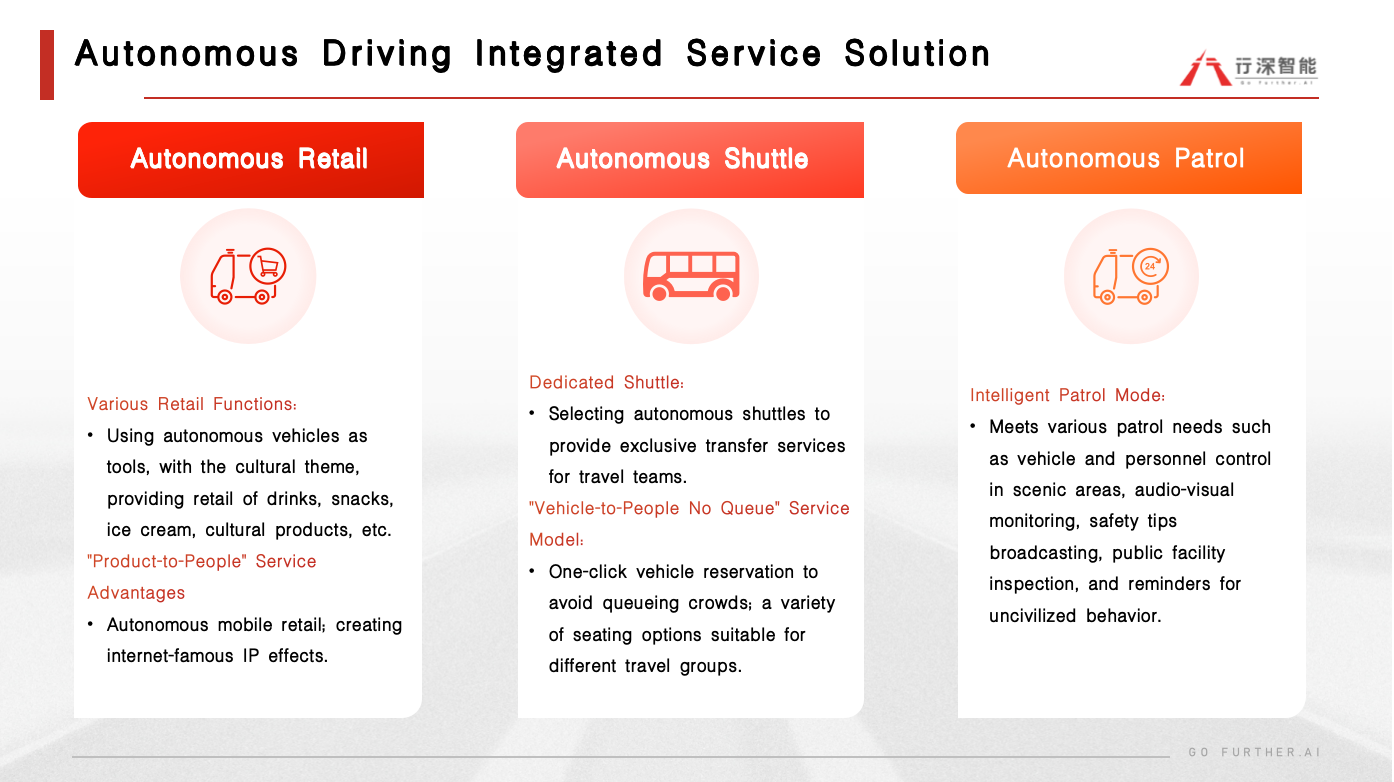 Autonomous Driving Integrated Service Solution

行深智能
Go Further.AI

Autonomous Retail

Various Retail Functions:
• Using autonomous vehicles as tools, with the cultural theme, providing retail of drinks, snacks, ice cream, cultural products, etc.
"Product-to-People" Service Advantages
• Autonomous mobile retail; creating internet-famous IP effects.

Autonomous Shuttle

Dedicated Shuttle:
• Selecting autonomous shuttles to provide exclusive transfer services for travel teams.
"Vehicle-to-People No Queue" Service Model:
• One-click vehicle reservation to avoid queueing crowds; a variety of seating options suitable for different travel groups.

Autonomous Patrol

24

Intelligent Patrol Mode:
• Meets various patrol needs such as vehicle and personnel control in scenic areas, audio-visual monitoring, safety tips broadcasting, public facility inspection, and reminders for uncivilized behavior.

GO FURTHER.AI